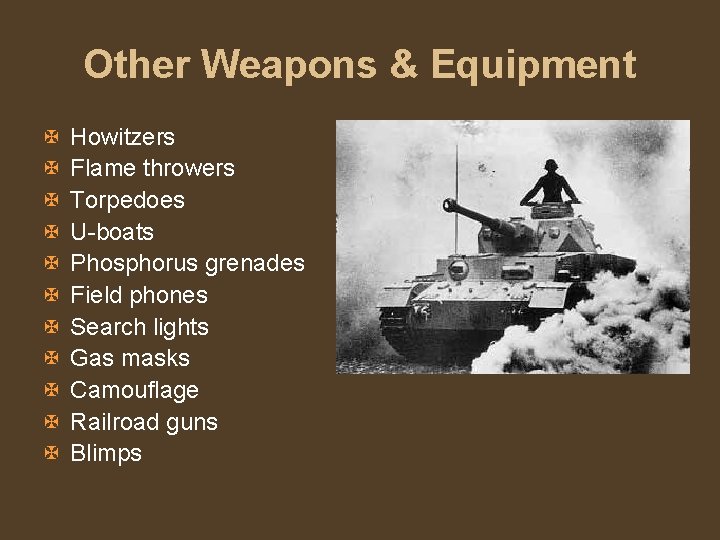 Other Weapons & Equipment

Howitzers
Flame throwers
Torpedoes
U-boats
Phosphorus grenades
Field phones
Search lights
Gas masks
Camouflage
Railroad guns
Blimps